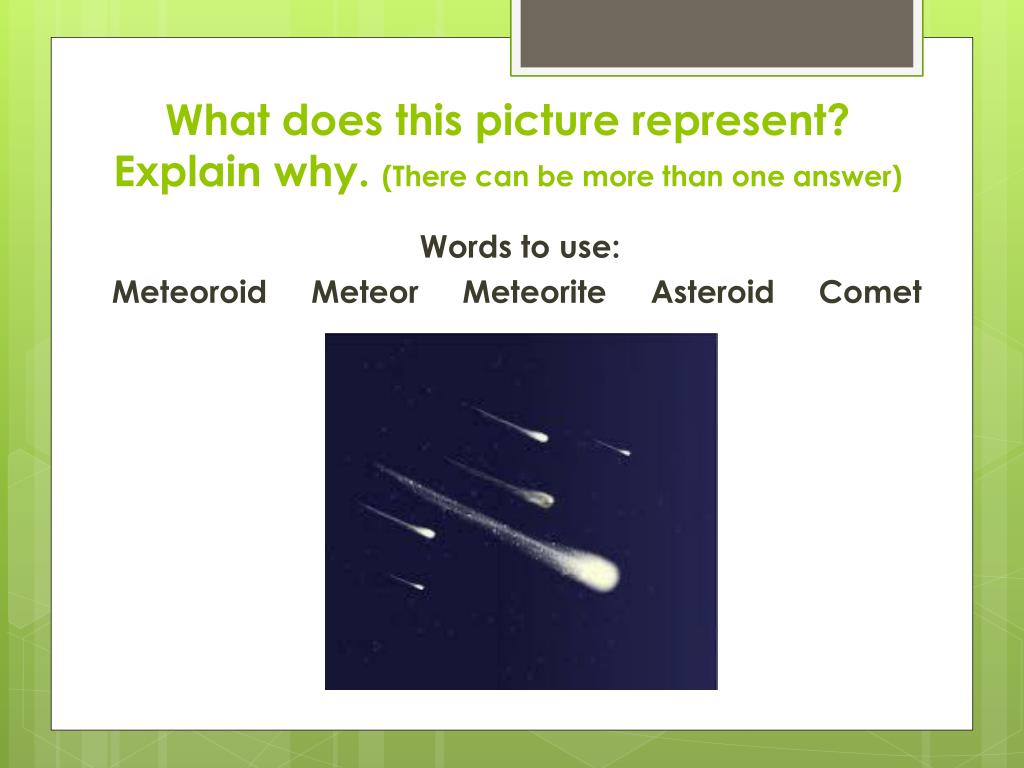 What does this picture represent? Explain why. (There can be more than one answer)

Words to use:
Meteoroid Meteor Meteorite Asteroid Comet